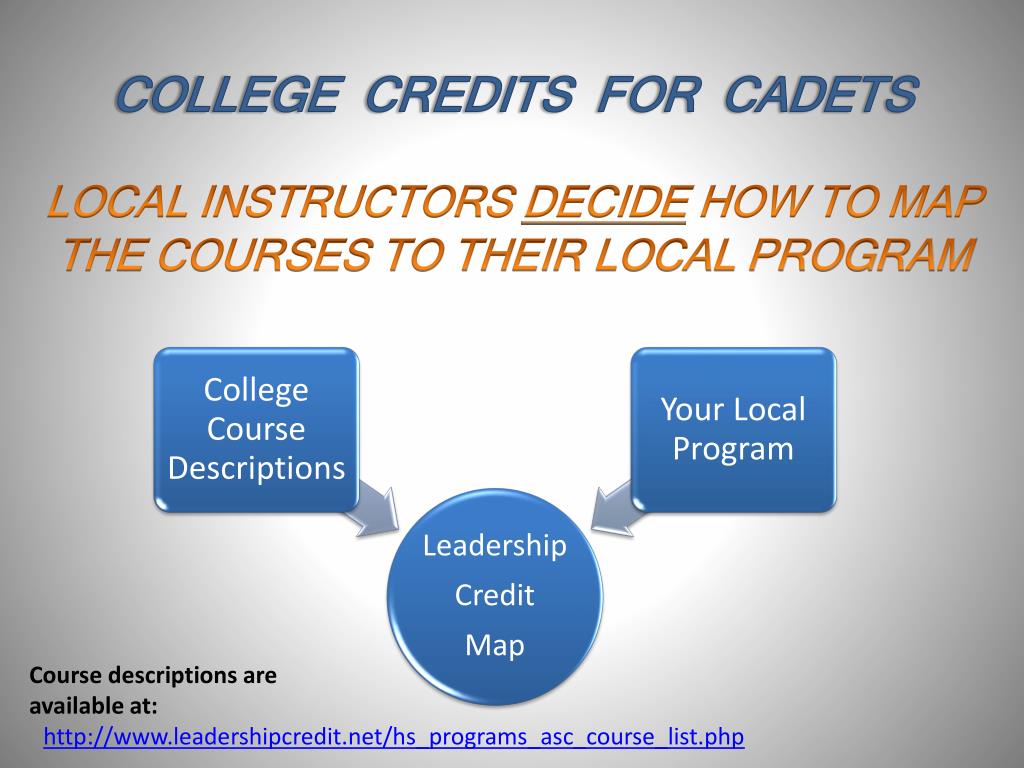 COLLEGE CREDITS FOR CADETS

LOCAL INSTRUCTORS DECIDE HOW TO MAP THE COURSES TO THEIR LOCAL PROGRAM

College Course Descriptions

Your Local Program

Leadership Credit Map

Course descriptions are available at:
http://www.leadershipcredit.net/hs_programs_asc_course_list.php